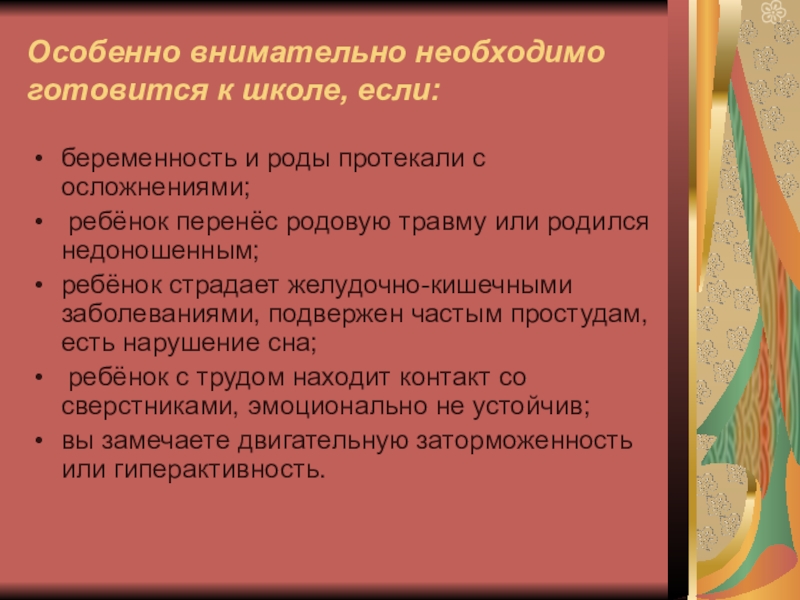 Особенно внимательно необходимо готовится к школе, если:

• беременность и роды протекали с осложнениями;
• ребёнок перенёс родовую травму или родился недоношенным;
• ребёнок страдает желудочно-кишечными заболеваниями, подвержен частым простудам, есть нарушение сна;
• ребёнок с трудом находит контакт со сверстниками, эмоционально не устойчив;
• вы замечаете двигательную заторможенность или гиперактивность.